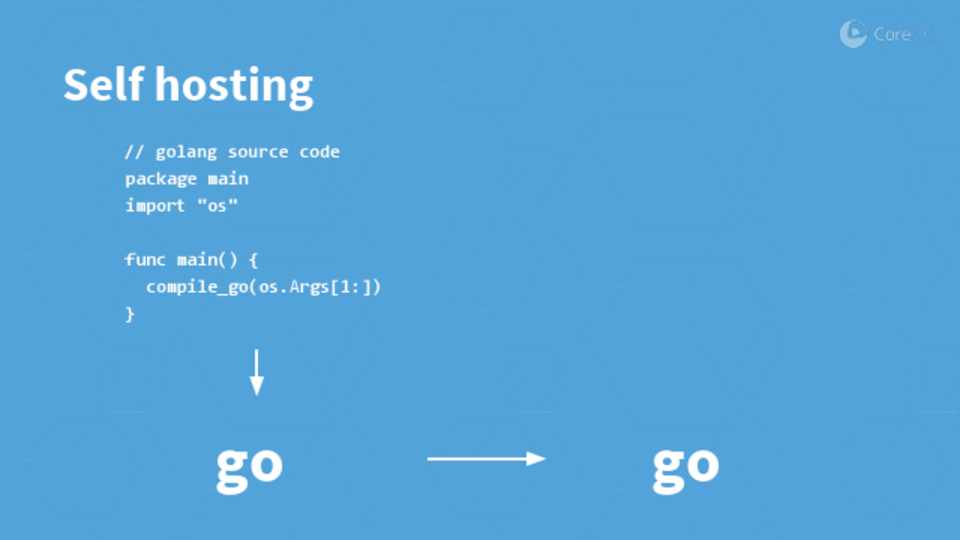 Core

Self hosting

// golang source code
package main
import "os"

func main() {
  compile_go(os.Args[1:])
}

go

go